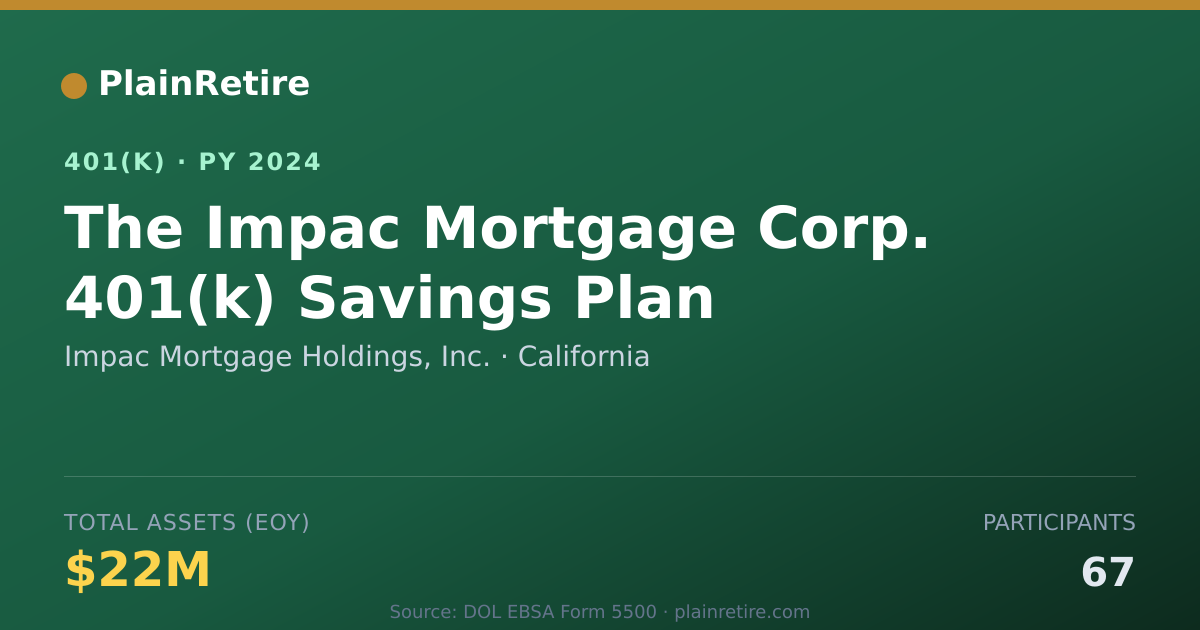 PlainRetire

401(K) · PY 2024

The Impac Mortgage Corp. 401(k) Savings Plan

Impac Mortgage Holdings, Inc. · California

TOTAL ASSETS (EOY)

$22M

PARTICIPANTS

67

Source: DOL EBSA Form 5500 · plainretire.com